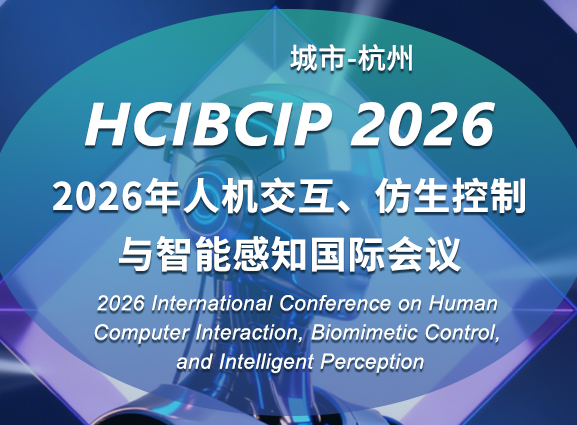 城市-杭州

HCIBCIP 2026

2026年人机交互、仿生控制与智能感知国际会议

2026 International Conference on Human Computer Interaction, Biomimetic Control, and Intelligent Perception